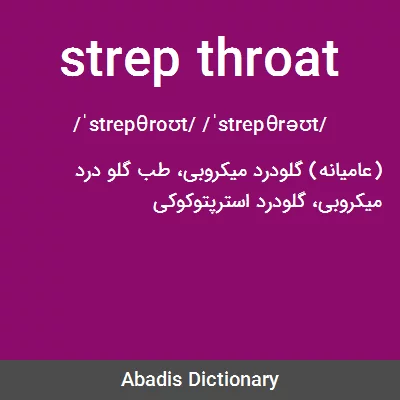 strep throat

/ˈstrepθroʊt/ /ˈstrepθrəʊt/

(عامیانه) گلودرد میکروبی، طب گلو درد میکروبی، گلودرد استرپتوکوکی

Abadis Dictionary